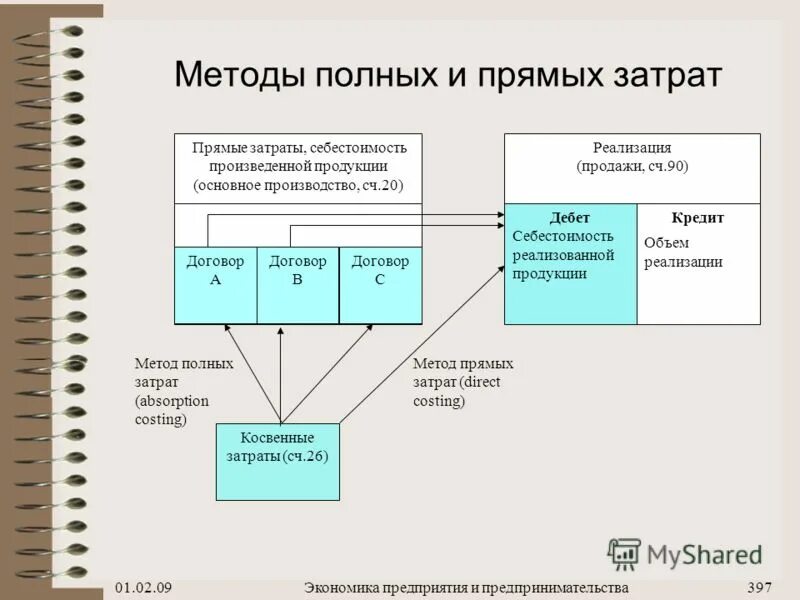 Методы полных и прямых затрат

Прямые затраты, себестоимость произведенной продукции (основное производство, сч.20)

Договор А

Договор В

Договор С

Реализация (продажи, сч.90)

Дебет
Себестоимость реализованной продукции

Кредит
Объем реализации

Метод полных затрат (absorption costing)

Метод прямых затрат (direct costing)

Косвенные затраты (сч.26)

MyShared

01.02.09

Экономика предприятия и предпринимательства

397